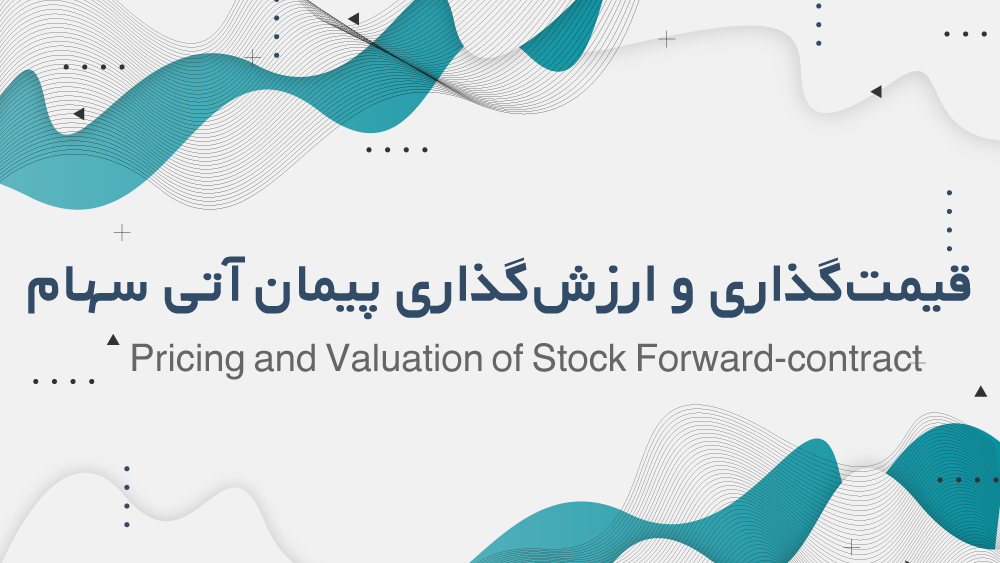 قیمت‌گذاری و ارزش‌گذاری پیمان آتی سهام

Pricing and Valuation of Stock Forward-contract